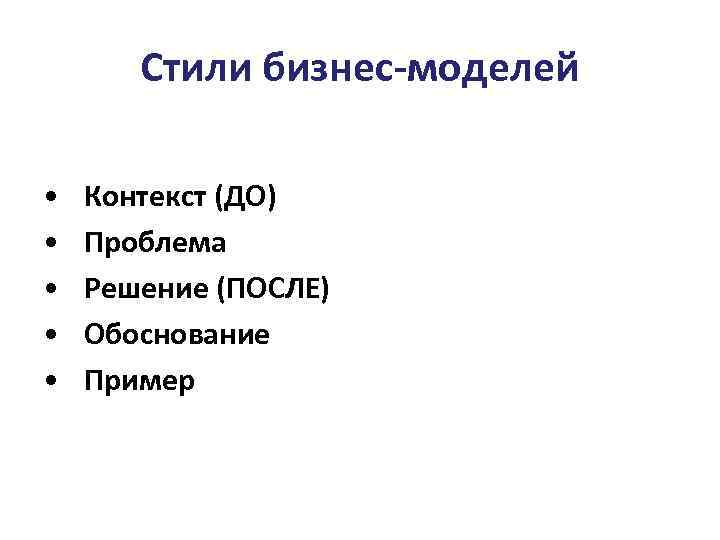 Стили бизнес-моделей

• Контекст (ДО)
• Проблема
• Решение (ПОСЛЕ)
• Обоснование
• Пример